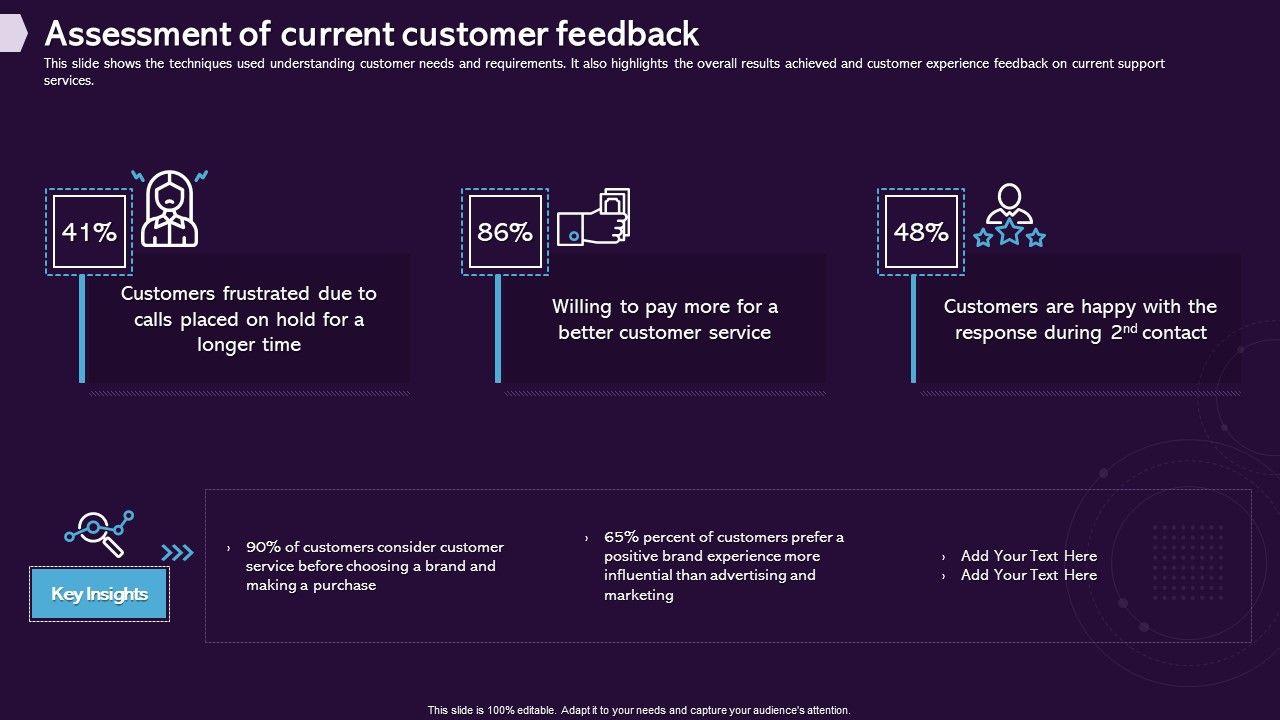 Assessment of current customer feedback

This slide shows the techniques used understanding customer needs and requirements. It also highlights the overall results achieved and customer experience feedback on current support services.

41%

Customers frustrated due to calls placed on hold for a longer time

86%

Willing to pay more for a better customer service

48%

Customers are happy with the response during 2$^{nd}$ contact

Key Insights

› 90% of customers consider customer service before choosing a brand and making a purchase

› 65% percent of customers prefer a positive brand experience more influential than advertising and marketing

› Add Your Text Here
› Add Your Text Here

This slide is 100% editable. Adapt it to your needs and capture your audience's attention.